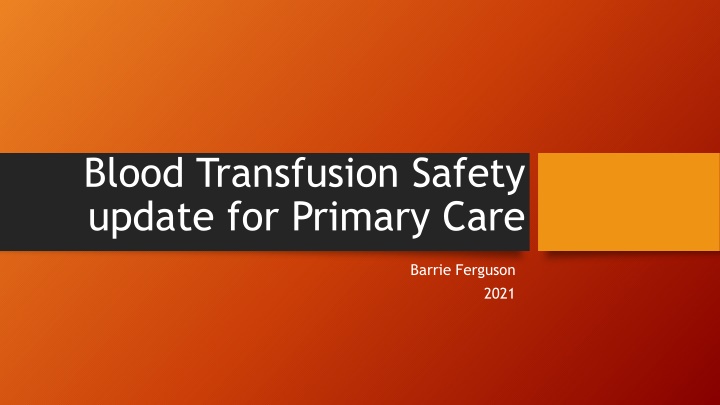 Blood Transfusion Safety update for Primary Care

Barrie Ferguson
2021